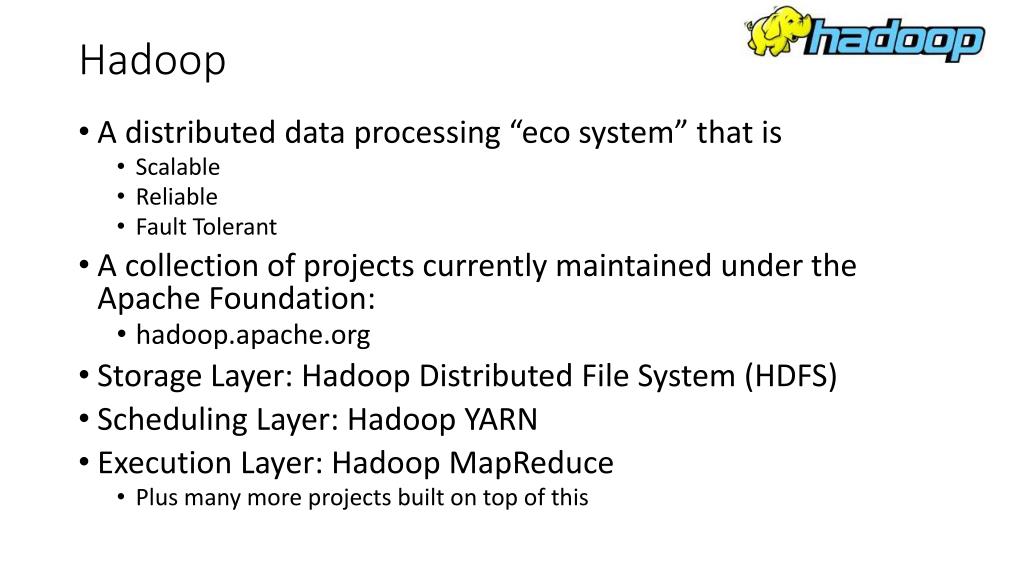 Hadoop

hadoop

• A distributed data processing “eco system” that is
  • Scalable
  • Reliable
  • Fault Tolerant
• A collection of projects currently maintained under the Apache Foundation:
  • hadoop.apache.org
• Storage Layer: Hadoop Distributed File System (HDFS)
• Scheduling Layer: Hadoop YARN
• Execution Layer: Hadoop MapReduce
  • Plus many more projects built on top of this